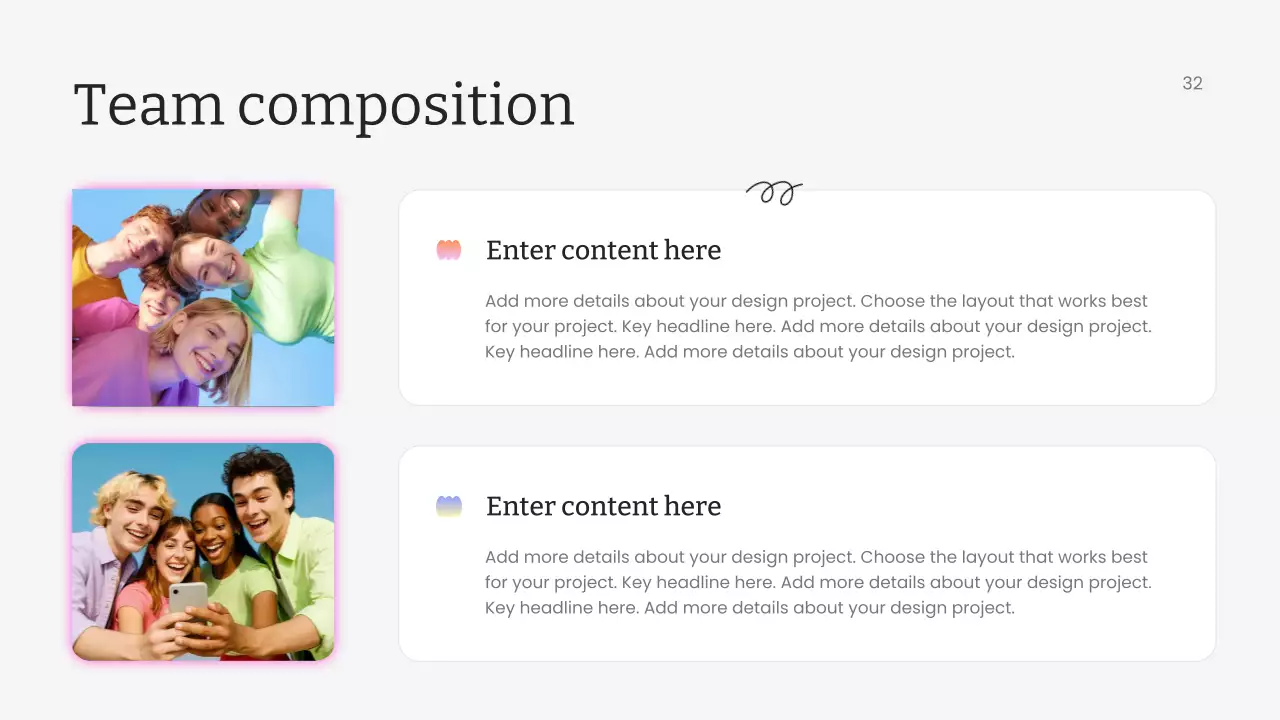 Team composition

32

Enter content here

Add more details about your design project. Choose the layout that works best for your project. Key headline here. Add more details about your design project. Key headline here. Add more details about your design project.

Enter content here

Add more details about your design project. Choose the layout that works best for your project. Key headline here. Add more details about your design project. Key headline here. Add more details about your design project.